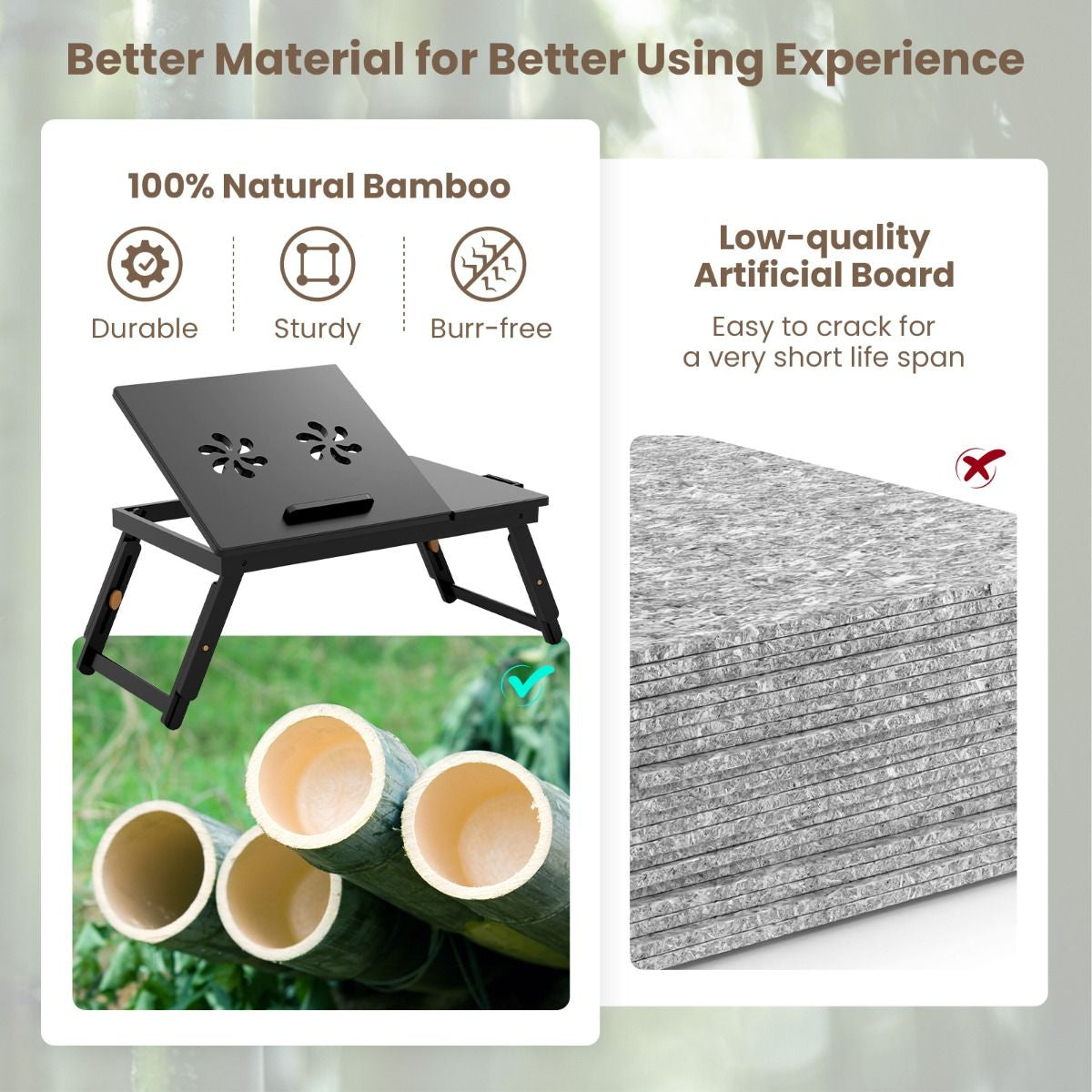 Better Material for Better Using Experience

100% Natural Bamboo

Durable

Sturdy

Burr-free

Low-quality Artificial Board

Easy to crack for a very short life span